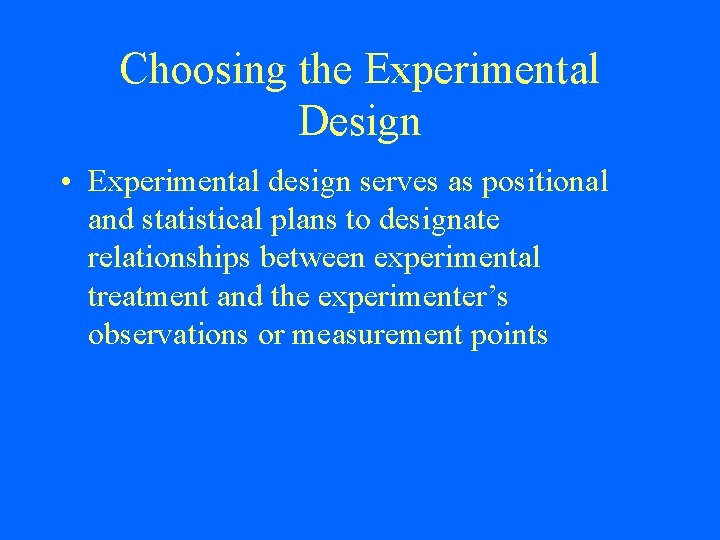 Choosing the Experimental Design

• Experimental design serves as positional and statistical plans to designate relationships between experimental treatment and the experimenter's observations or measurement points